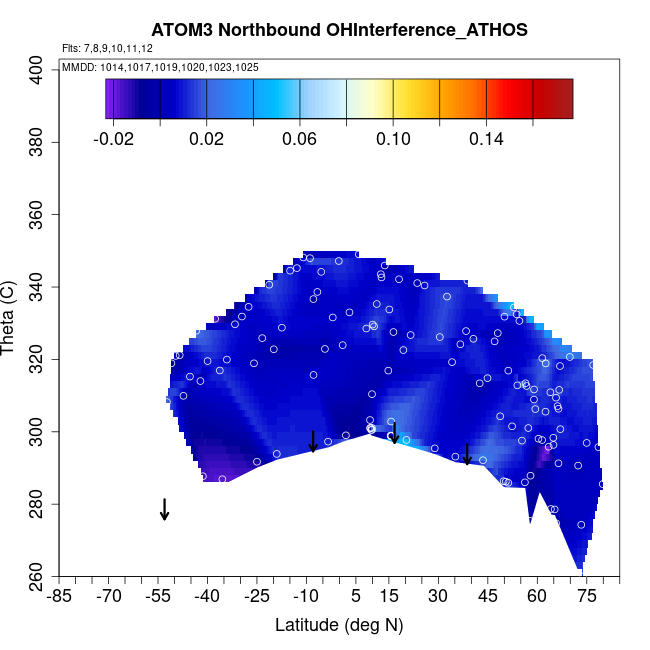 ATOM3 Northbound OHInterference_ATHOS

Flts: 7,8,9,10,11,12

MMDD: 1014,1017,1019,1020,1023,1025

-0.02 0.02 0.06 0.10 0.14

Theta (C)

400
380
360
340
320
300
280
260

-85 -70 -55 -40 -25 -10 5 15 30 45 60 75

Latitude (deg N)